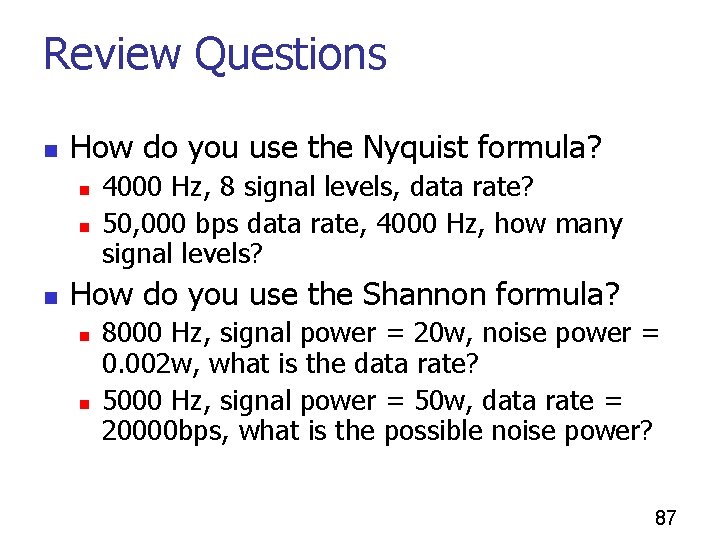 Review Questions

- How do you use the Nyquist formula?
  - 4000 Hz, 8 signal levels, data rate?
  - 50,000 bps data rate, 4000 Hz, how many signal levels?
- How do you use the Shannon formula?
  - 8000 Hz, signal power = 20w, noise power = 0.002w, what is the data rate?
  - 5000 Hz, signal power = 50w, data rate = 20000bps, what is the possible noise power?

87